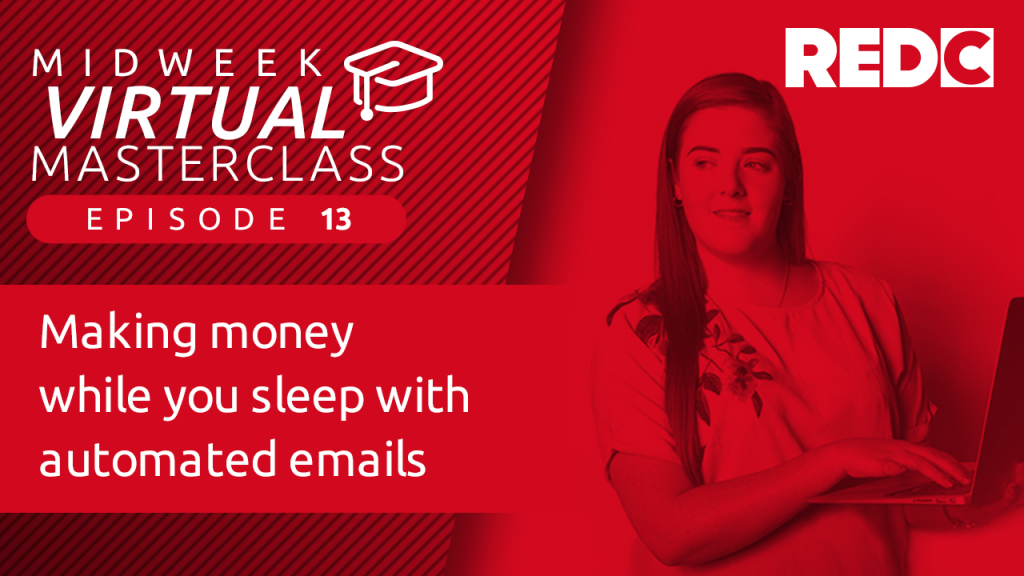 MIDWEEK
VIRTUAL
MASTERCLASS
EPISODE 13

REDC

Making money while you sleep with automated emails